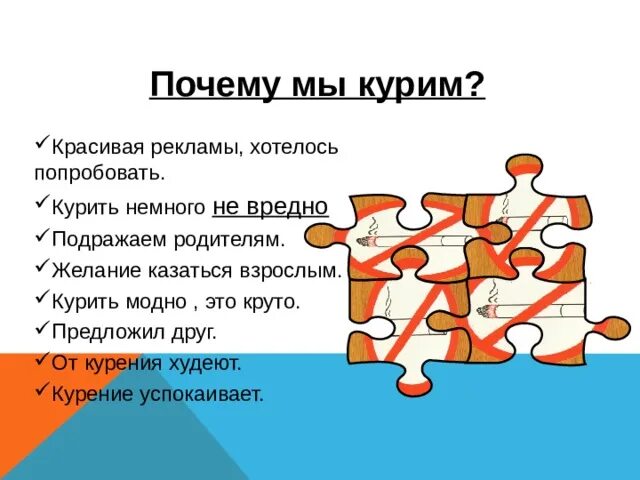 Почему мы курим?

✓Красивая рекламы, хотелось попробовать.

✓Курить немного не вредно

✓Подражаем родителям.

✓Желание казаться взрослым.

✓Курить модно , это круто.

✓Предложил друг.

✓От курения худеют.

✓Курение успокаивает.